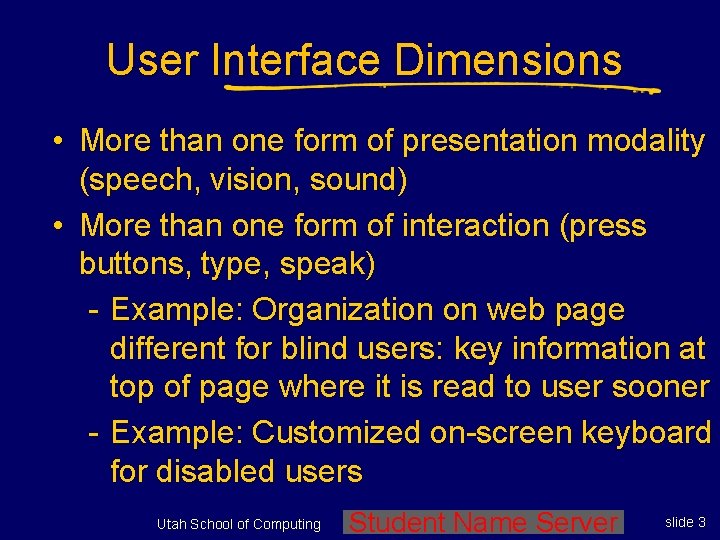 User Interface Dimensions

• More than one form of presentation modality (speech, vision, sound)

• More than one form of interaction (press buttons, type, speak)

- Example: Organization on web page different for blind users: key information at top of page where it is read to user sooner

- Example: Customized on-screen keyboard for disabled users

Utah School of Computing

Student Name Server

slide 3